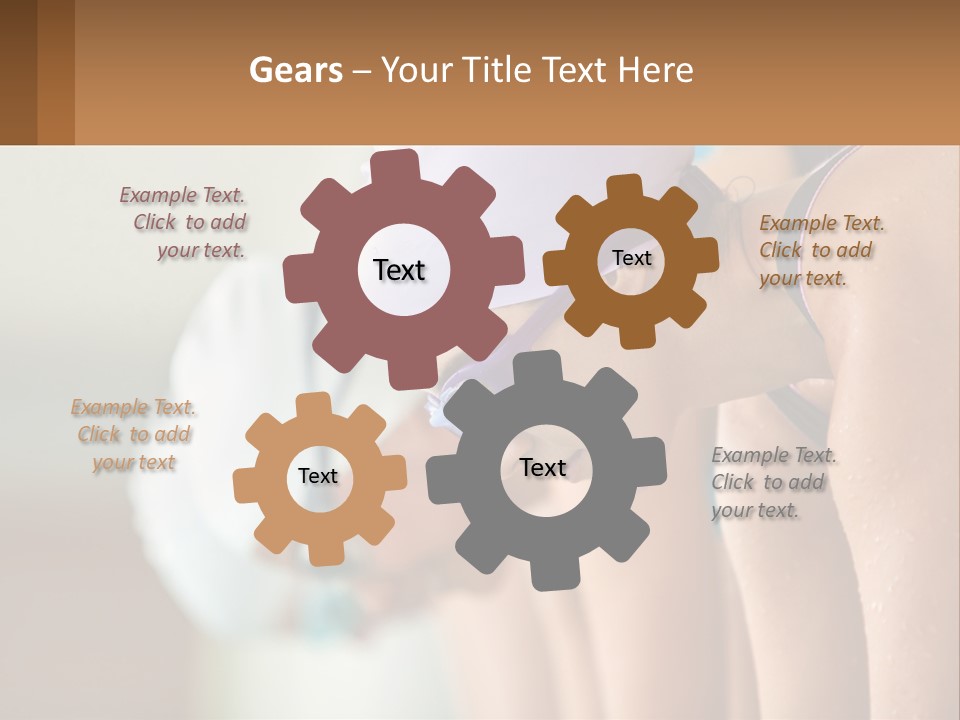 Gears – Your Title Text Here

Example Text. Click to add your text.

Text

Text

Example Text. Click to add your text.

Example Text. Click to add your text

Text

Text

Example Text. Click to add your text.